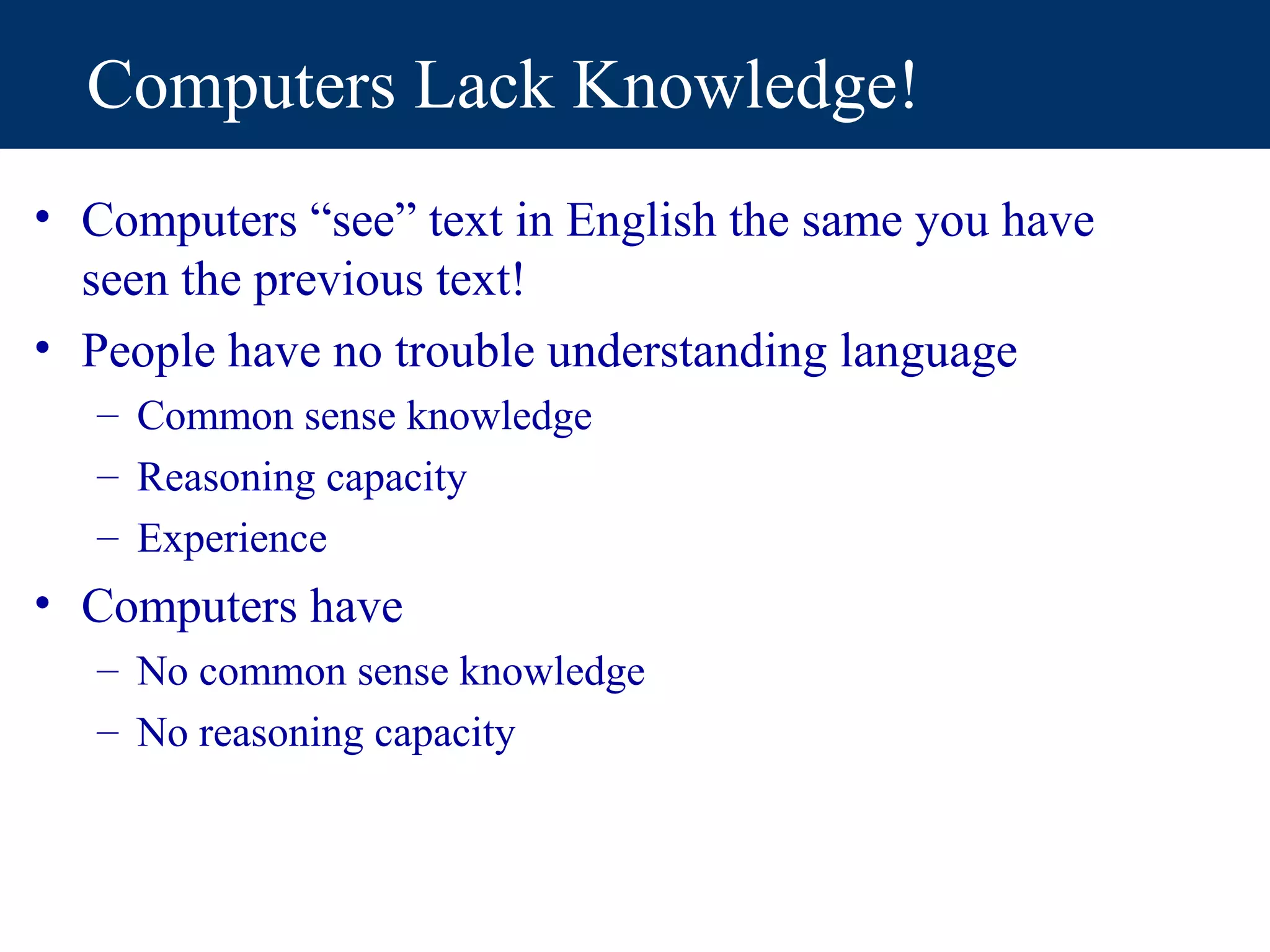 Computers Lack Knowledge!

• Computers “see” text in English the same you have seen the previous text!
• People have no trouble understanding language
  – Common sense knowledge
  – Reasoning capacity
  – Experience
• Computers have
  – No common sense knowledge
  – No reasoning capacity